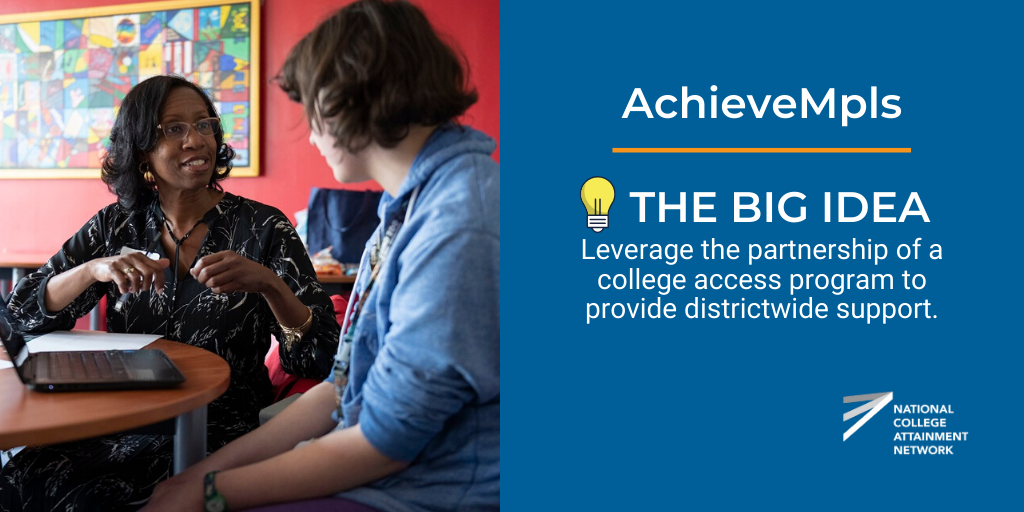 AchieveMpls

THE BIG IDEA

Leverage the partnership of a college access program to provide districtwide support.

NATIONAL COLLEGE ATTAINMENT NETWORK